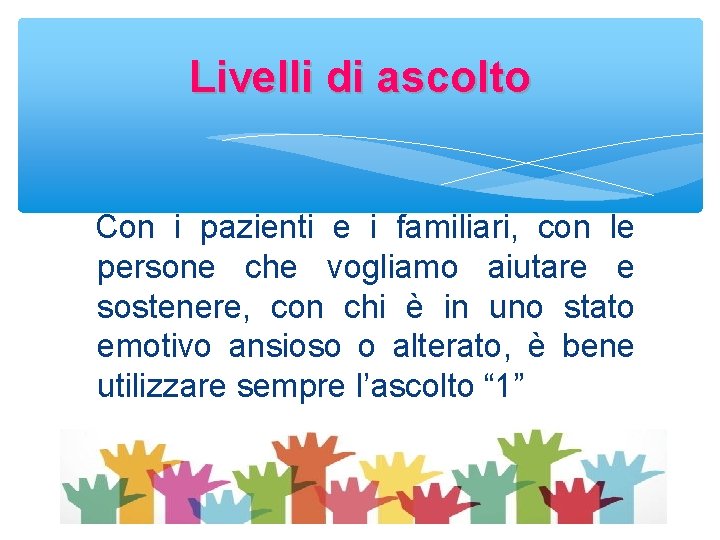 Livelli di ascolto

Con i pazienti e i familiari, con le persone che vogliamo aiutare e sostenere, con chi è in uno stato emotivo ansioso o alterato, è bene utilizzare sempre l’ascolto “1”